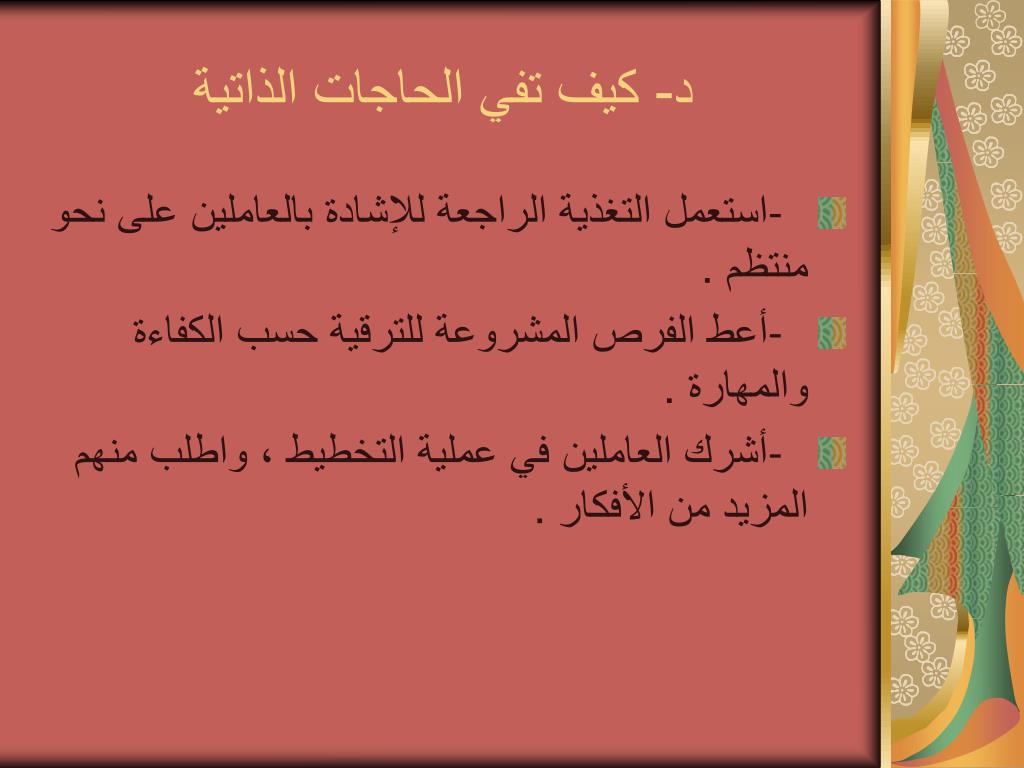 د- كيف تفي الحاجات الذاتية

-استعمل التغذية الراجعة للإشادة بالعاملين على نحو منتظم .

-أعط الفرص المشروعة للترقية حسب الكفاءة والمهارة .

-أشرك العاملين في عملية التخطيط ، واطلب منهم المزيد من الأفكار .